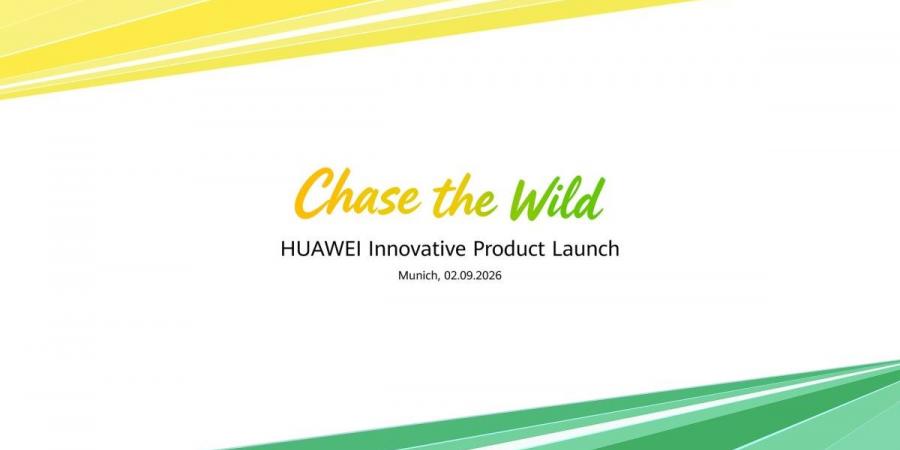 Chase the Wild

HUAWEI Innovative Product Launch

Munich, 02.09.2026